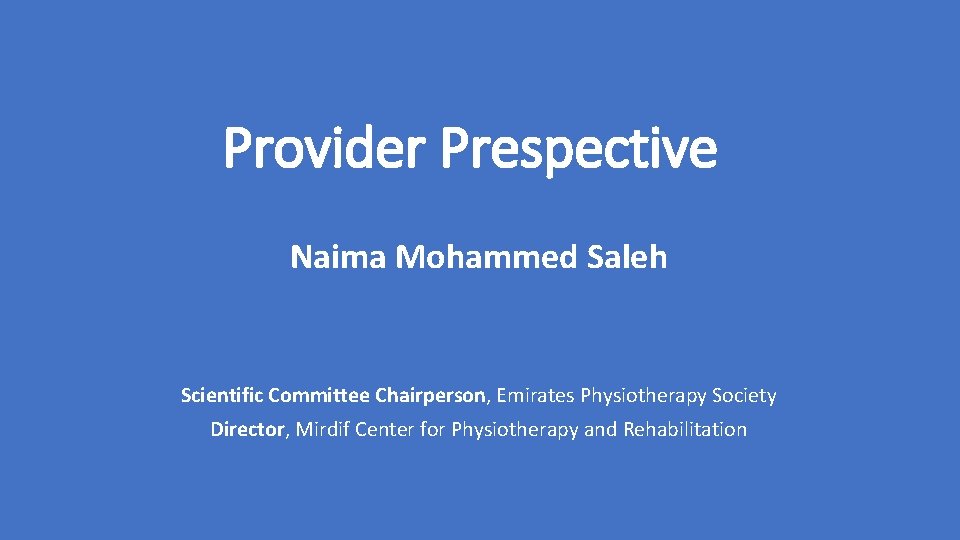 Provider Prespective

Naima Mohammed Saleh

Scientific Committee Chairperson, Emirates Physiotherapy Society
Director, Mirdif Center for Physiotherapy and Rehabilitation